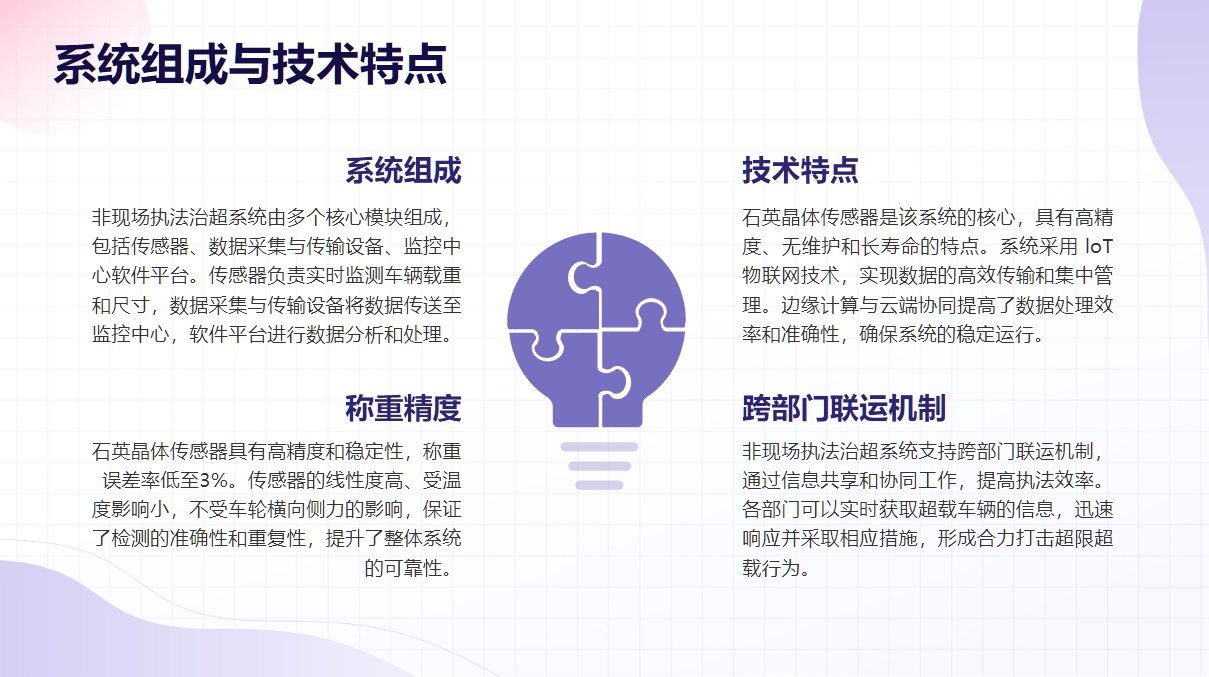 系统组成与技术特点

系统组成

非现场执法治超系统由多个核心模块组成，包括传感器、数据采集与传输设备、监控中心软件平台。传感器负责实时监测车辆载重和尺寸，数据采集与传输设备将数据传送至监控中心，软件平台进行数据分析和处理。

称重精度

石英晶体传感器具有高精度和稳定性，称重误差率低至3%。传感器的线性度高、受温度影响小，不受车轮横向侧力的影响，保证了检测的准确性和重复性，提升了整体系统的可靠性。

技术特点

石英晶体传感器是该系统的核心，具有高精度、无维护和长寿命的特点。系统采用 IoT 物联网技术，实现数据的高效传输和集中管理。边缘计算与云端协同提高了数据处理效率和准确性，确保系统的稳定运行。

跨部门联运机制

非现场执法治超系统支持跨部门联运机制，通过信息共享和协同工作，提高执法效率。各部门可以实时获取超载车辆的信息，迅速响应并采取相应措施，形成合力打击超限超载行为。